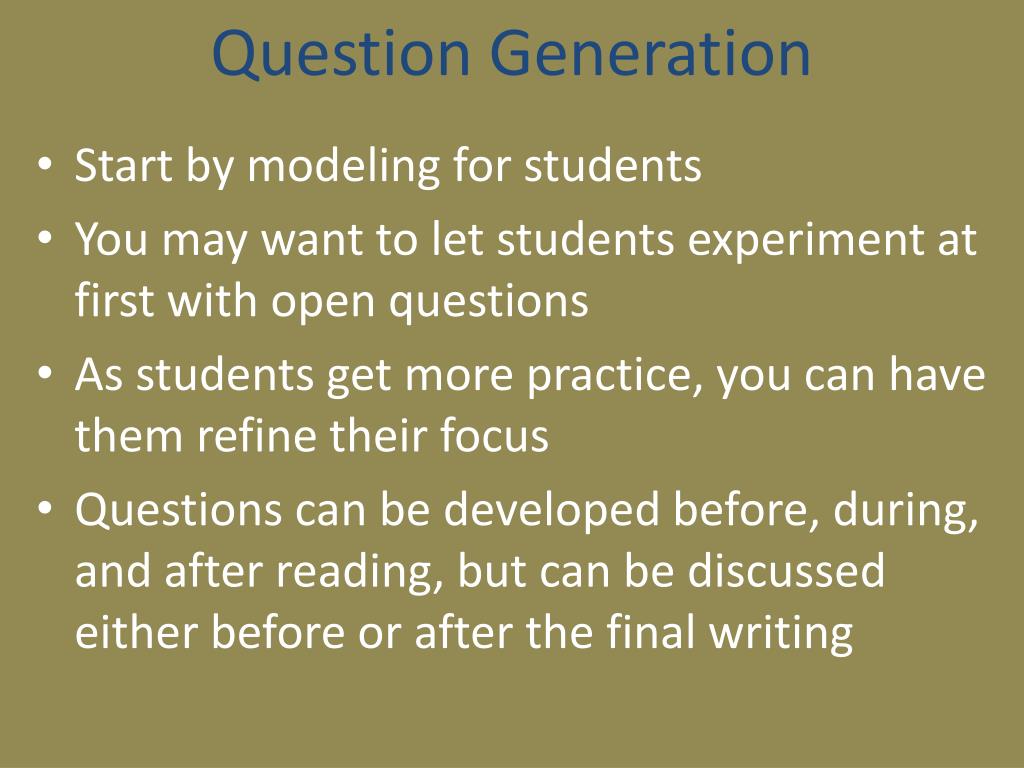 Question Generation

• Start by modeling for students
• You may want to let students experiment at first with open questions
• As students get more practice, you can have them refine their focus
• Questions can be developed before, during, and after reading, but can be discussed either before or after the final writing